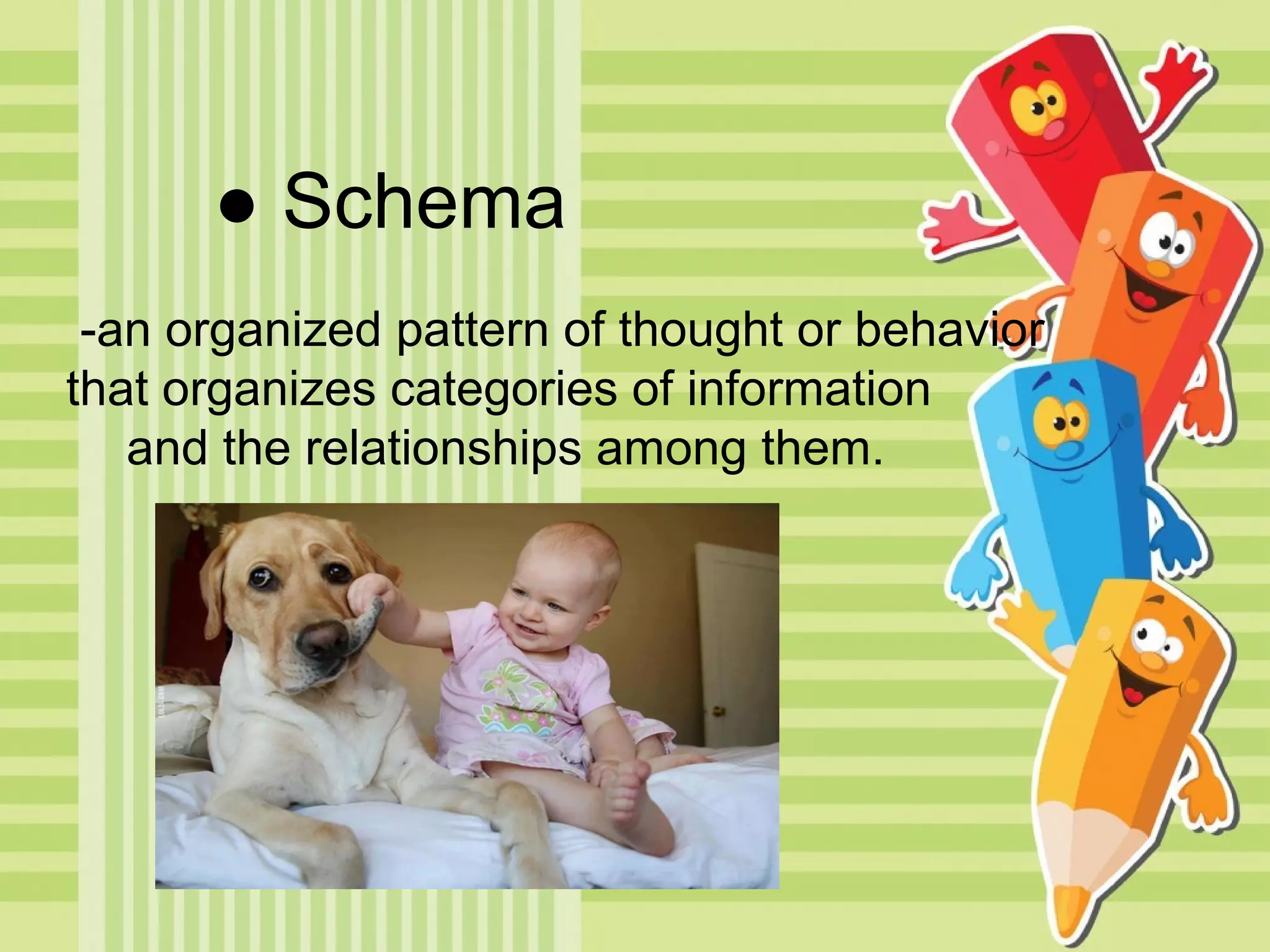 ● Schema

-an organized pattern of thought or behavior that organizes categories of information and the relationships among them.